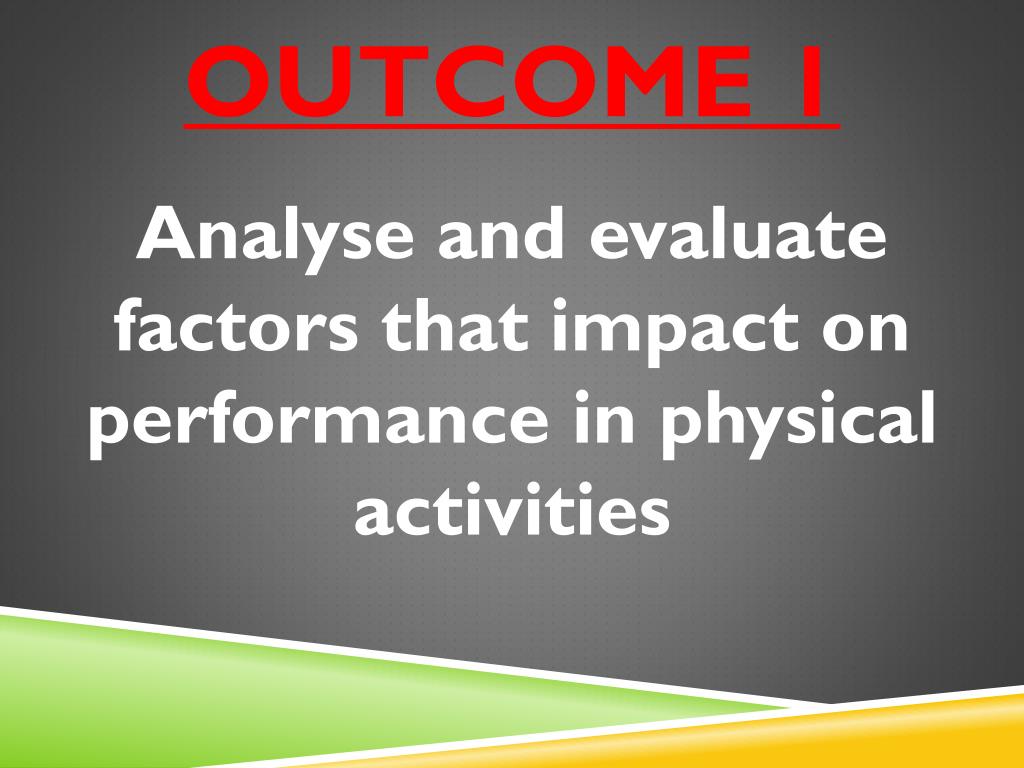 OUTCOME 1

Analyse and evaluate factors that impact on performance in physical activities